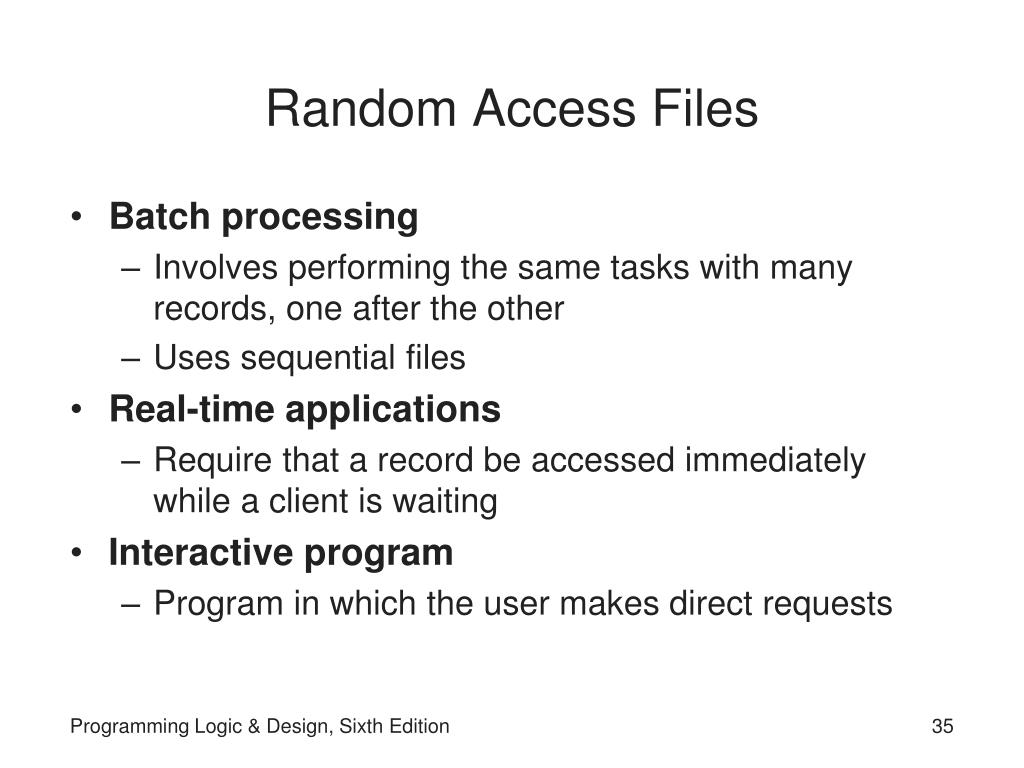 Random Access Files

• Batch processing
– Involves performing the same tasks with many records, one after the other
– Uses sequential files
• Real-time applications
– Require that a record be accessed immediately while a client is waiting
• Interactive program
– Program in which the user makes direct requests

Programming Logic & Design, Sixth Edition

35